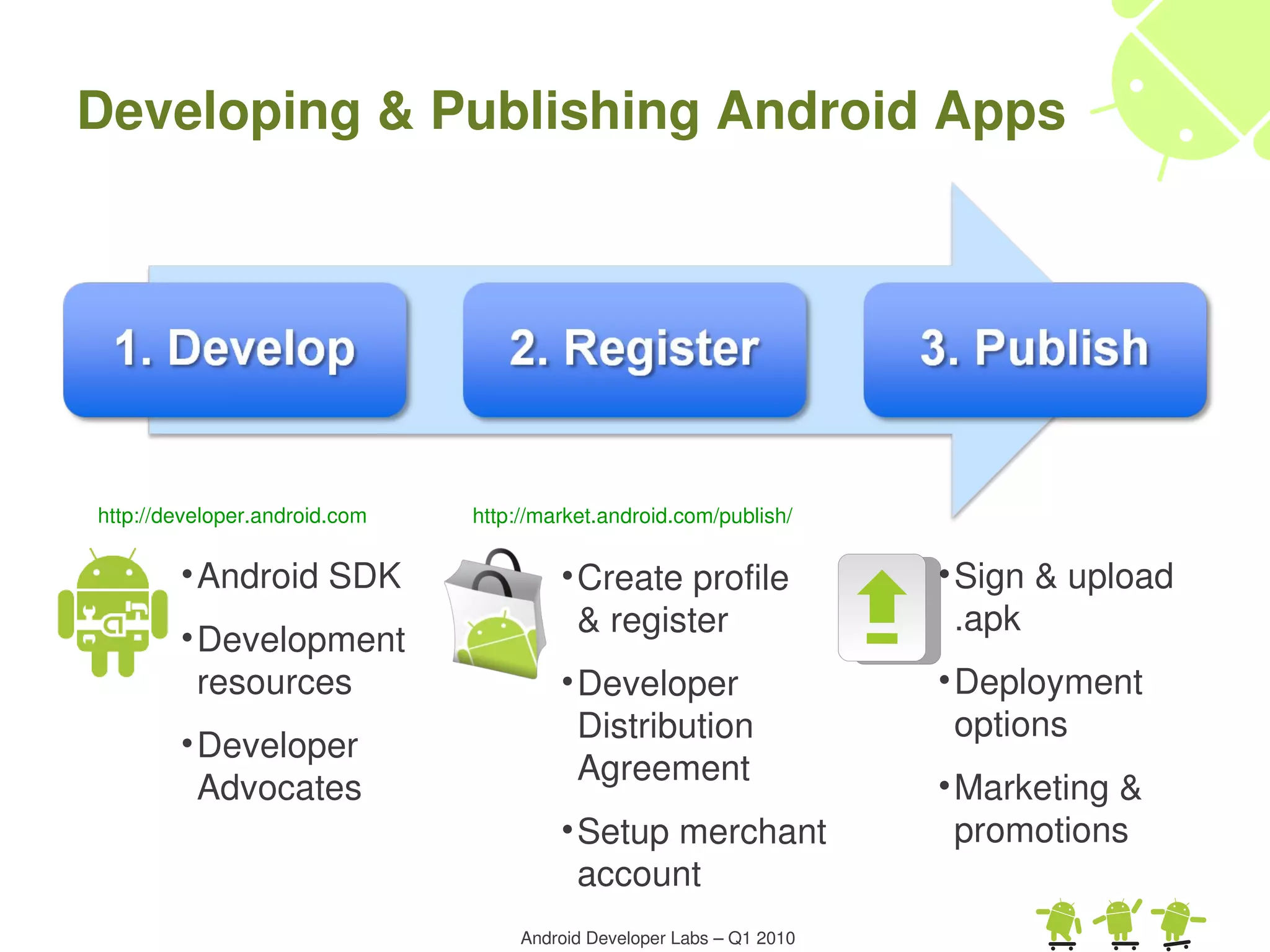 Developing & Publishing Android Apps

1. Develop

2. Register

3. Publish

http://developer.android.com

• Android SDK
• Development resources
• Developer Advocates

http://market.android.com/publish/

• Create profile & register
• Developer Distribution Agreement
• Setup merchant account

• Sign & upload .apk
• Deployment options
• Marketing & promotions

Android Developer Labs – Q1 2010